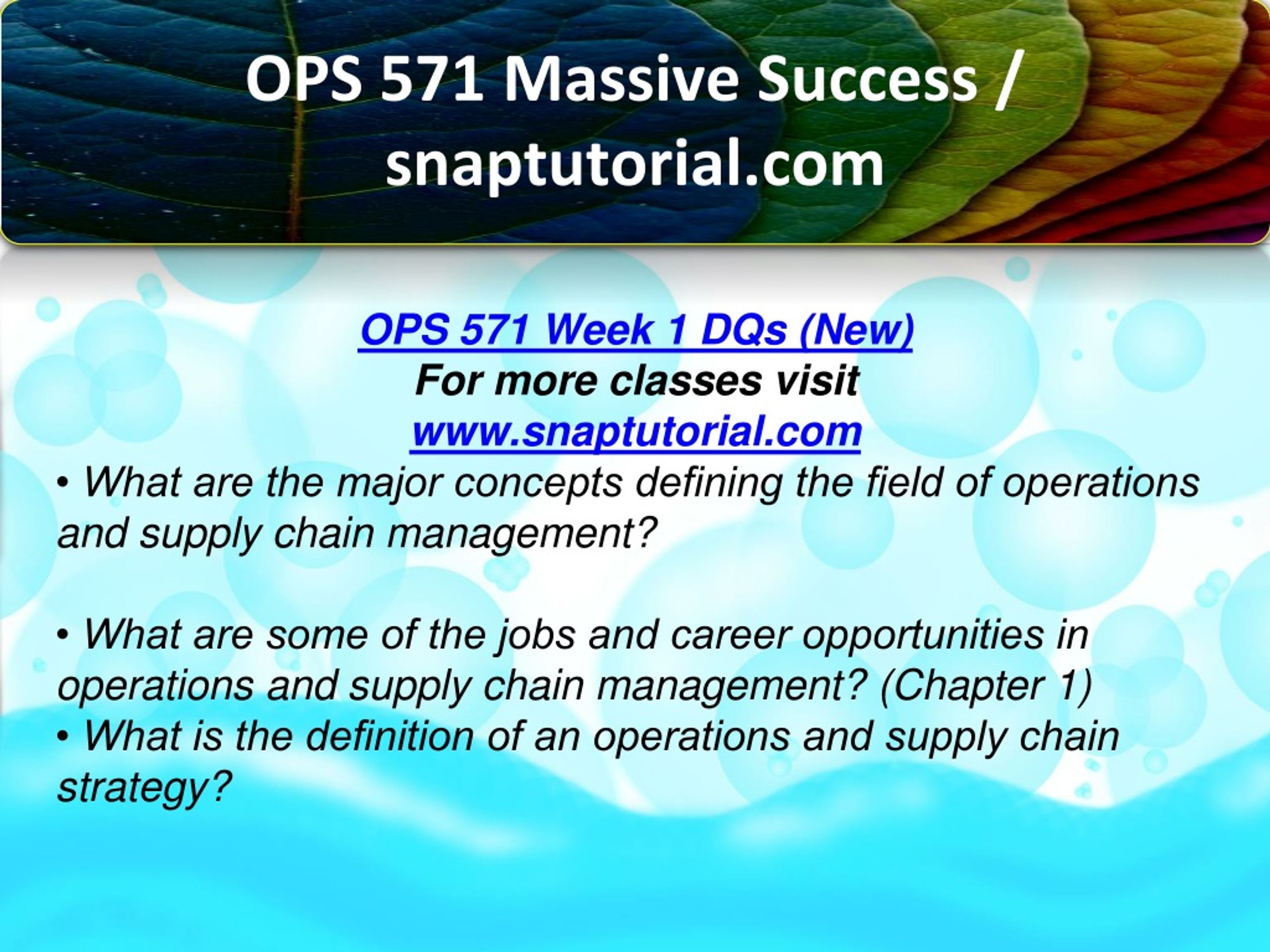 OPS 571 Massive Success / snaptutorial.com

OPS 571 Week 1 DQs (New)
For more classes visit
www.snaptutorial.com

• What are the major concepts defining the field of operations and supply chain management?

• What are some of the jobs and career opportunities in operations and supply chain management? (Chapter 1)
• What is the definition of an operations and supply chain strategy?